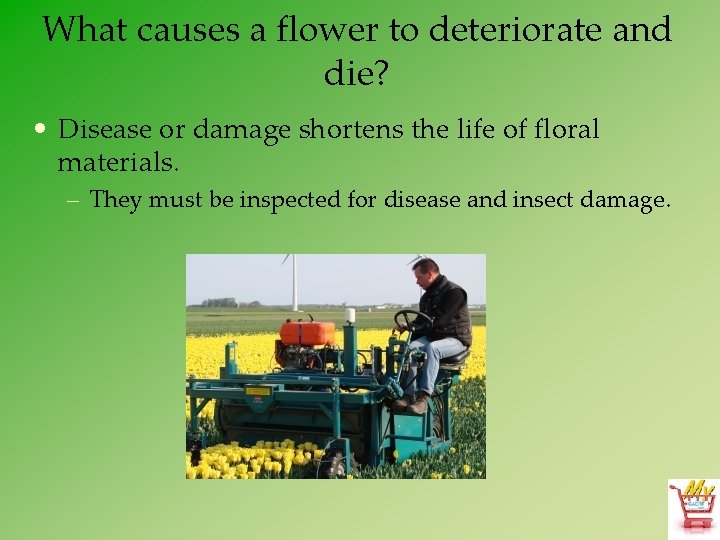 What causes a flower to deteriorate and die?

• Disease or damage shortens the life of floral materials.

– They must be inspected for disease and insect damage.

My